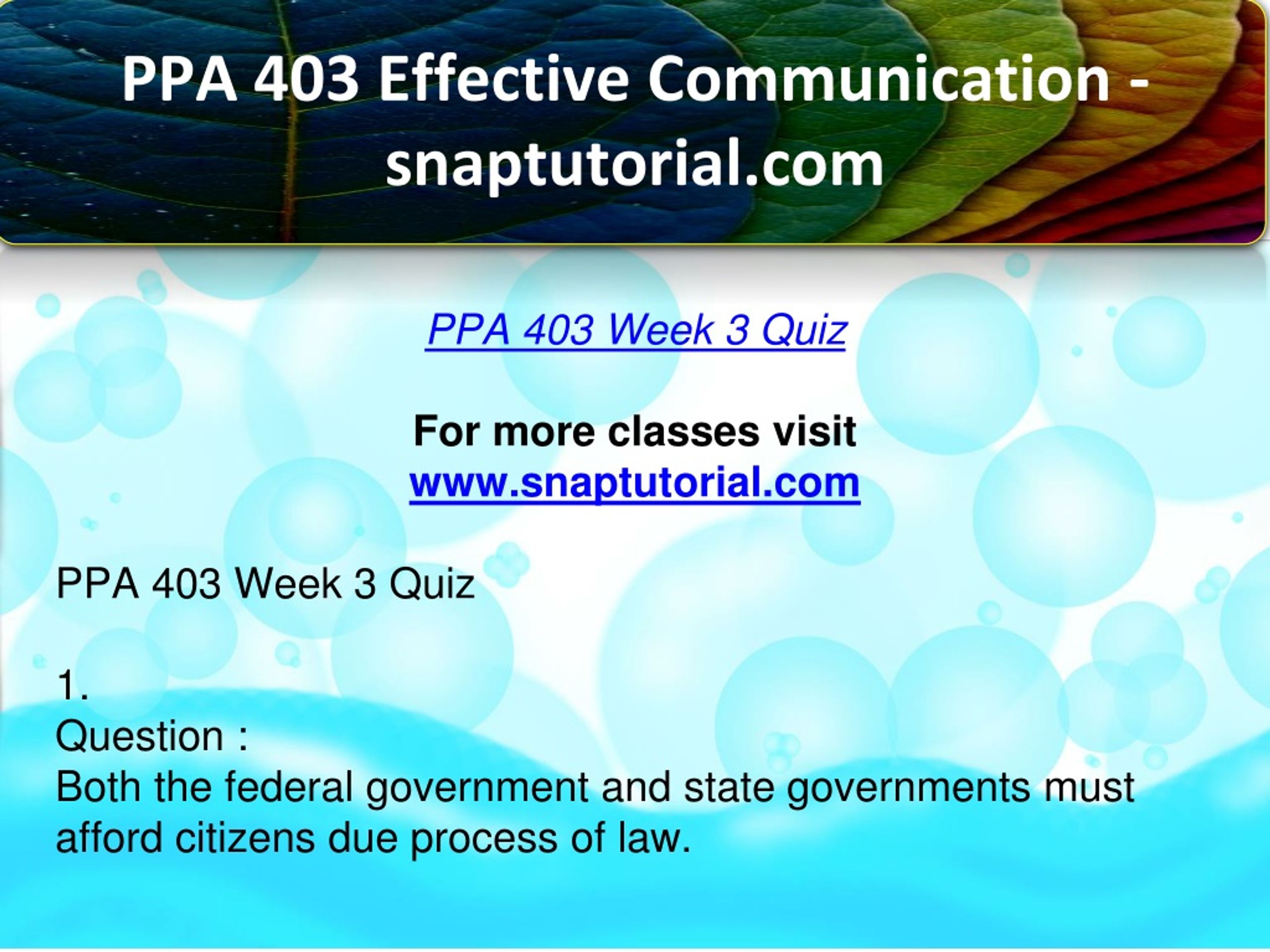 PPA 403 Effective Communication - snaptutorial.com

PPA 403 Week 3 Quiz

For more classes visit
www.snaptutorial.com

PPA 403 Week 3 Quiz

1.
Question :
Both the federal government and state governments must afford citizens due process of law.